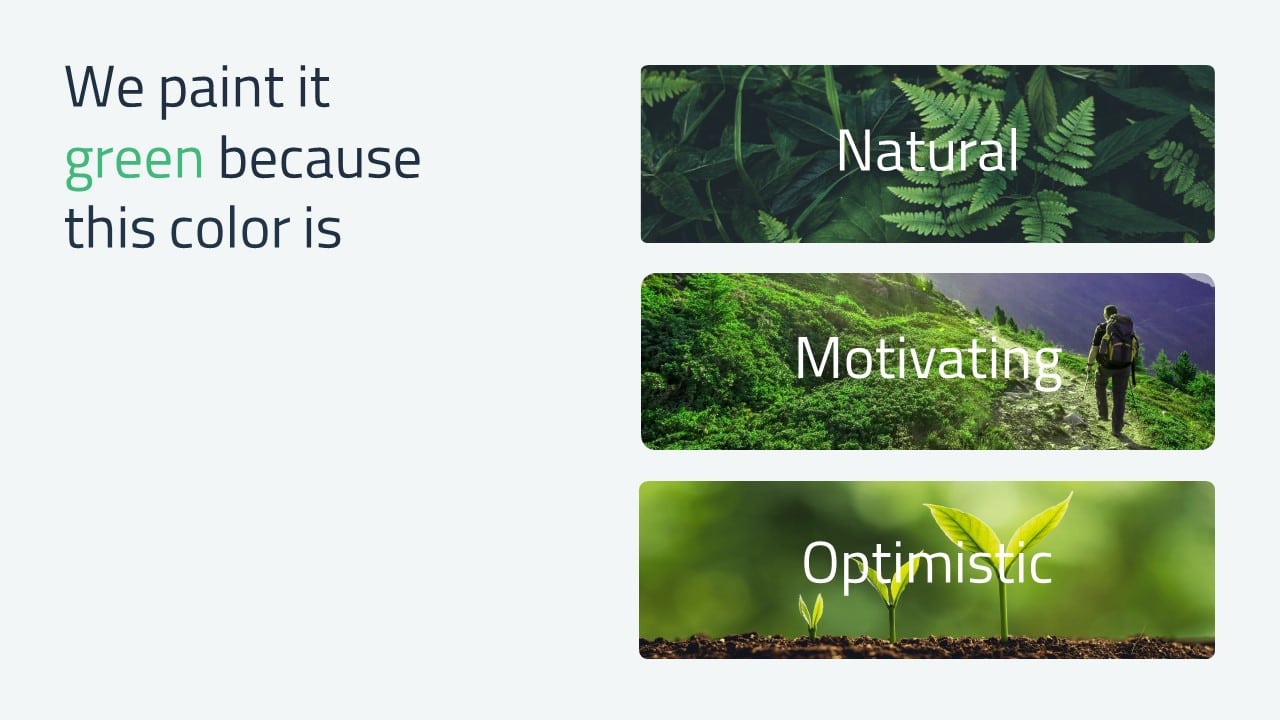 We paint it green because this color is

Natural

Motivating

Optimistic